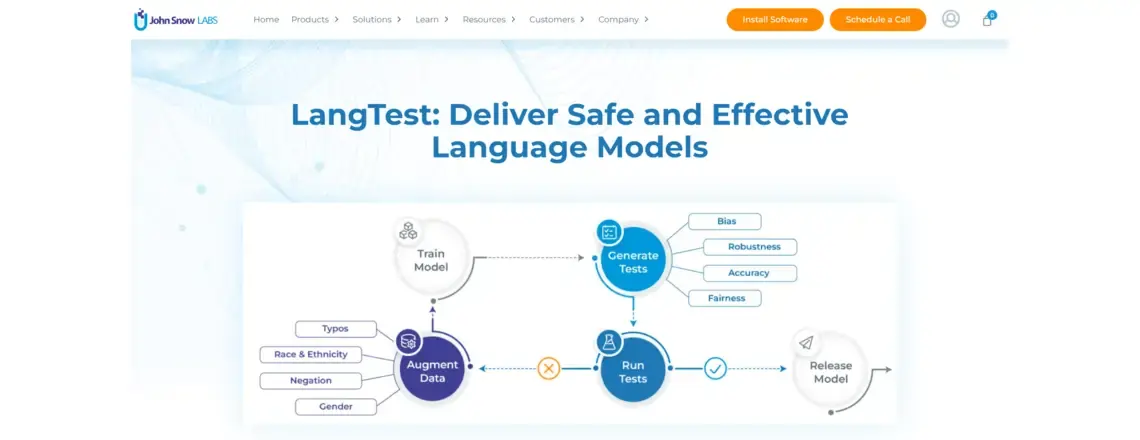 John Snow LABS Home Products Solutions Learn Resources Customers Company Install Software Schedule a Call 0

LangTest: Deliver Safe and Effective Language Models

Train Model

Generate Tests

Bias

Robustness

Accuracy

Fairness

Typos

Race & Ethnicity

Negation

Gender

Augment Data

Run Tests

Release Model